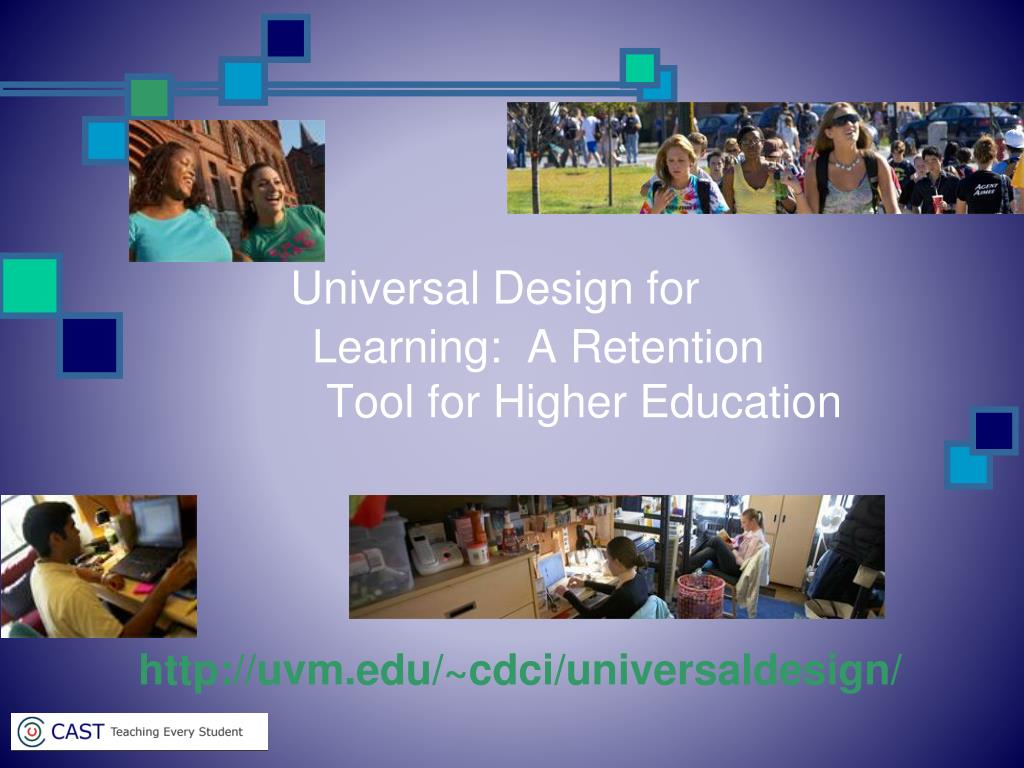 Universal Design for Learning: A Retention Tool for Higher Education

http://uvm.edu/~cdci/universaldesign/

CAST Teaching Every Student